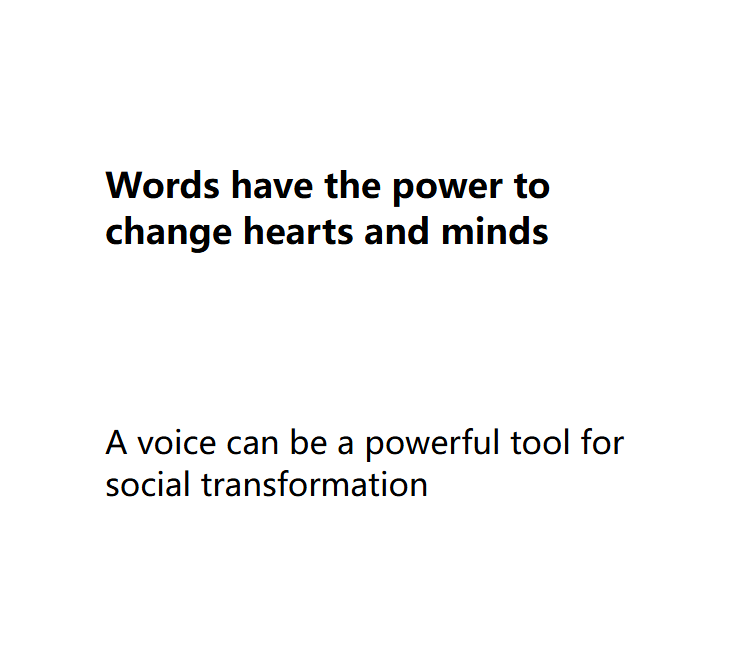 Words have the power to change hearts and minds

A voice can be a powerful tool for social transformation